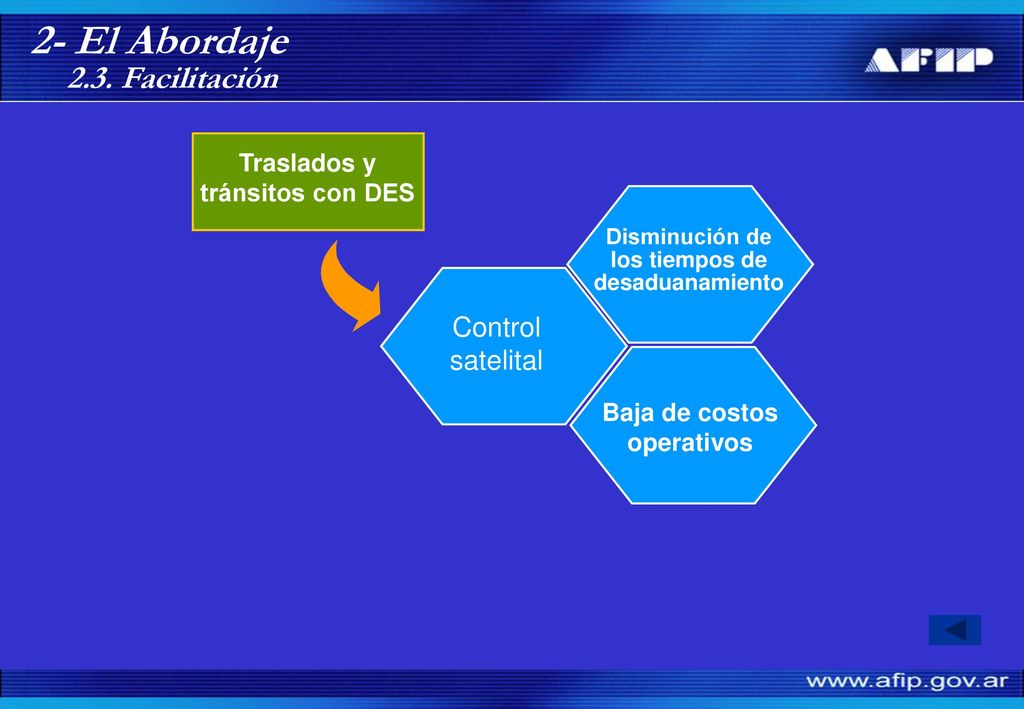 2- El Abordaje
2.3. Facilitación

AFIP

Traslados y tránsitos con DES

Control satelital

Disminución de los tiempos de desaduanamiento

Baja de costos operativos

www.afip.gov.ar